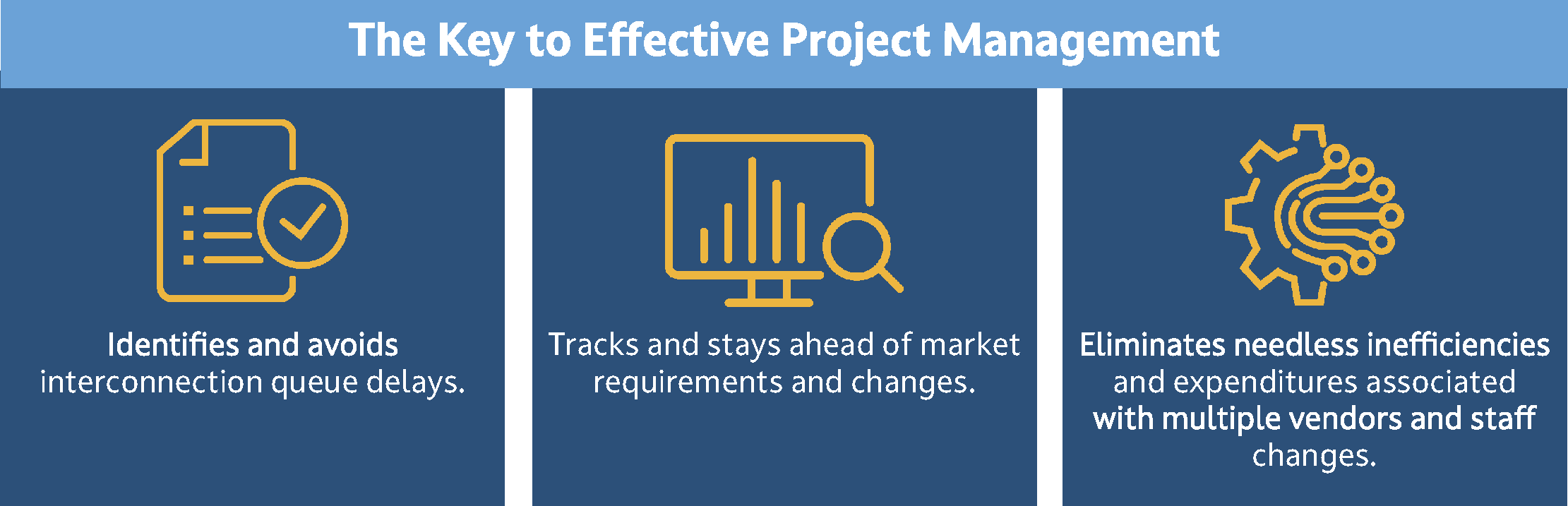 The Key to Effective Project Management

Identifies and avoids interconnection queue delays.

Tracks and stays ahead of market requirements and changes.

Eliminates needless inefficiencies and expenditures associated with multiple vendors and staff changes.